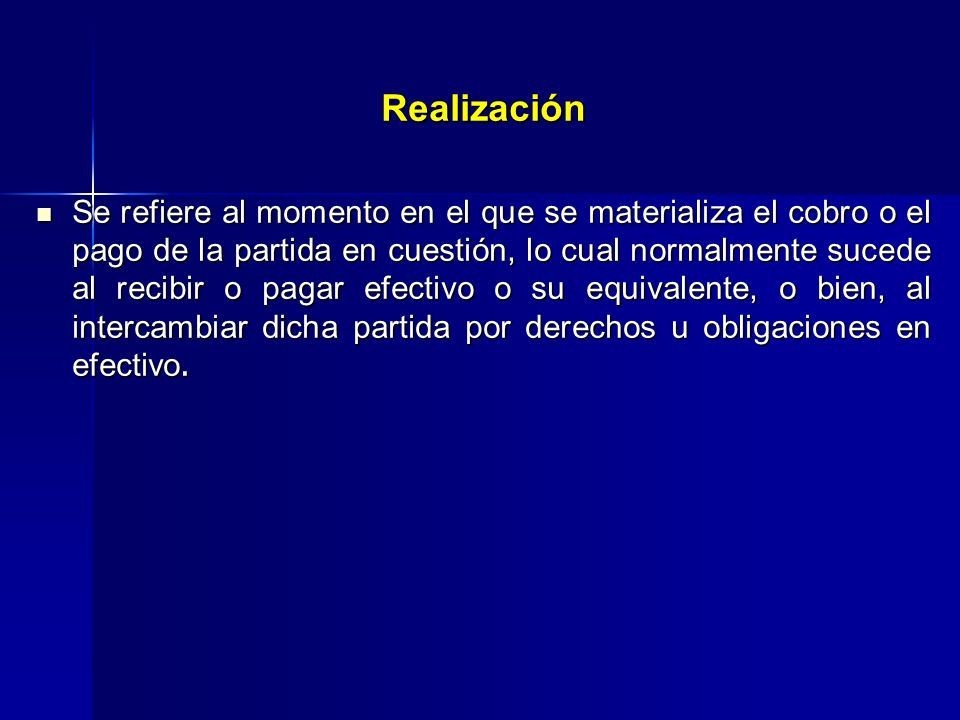 Realización

Se refiere al momento en el que se materializa el cobro o el pago de la partida en cuestión, lo cual normalmente sucede al recibir o pagar efectivo o su equivalente, o bien, al intercambiar dicha partida por derechos u obligaciones en efectivo.